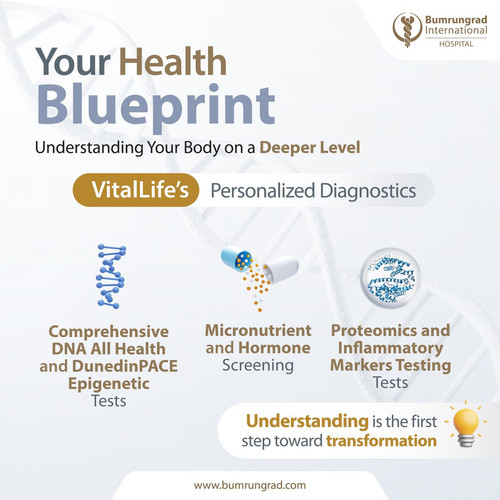 Bumrungrad
International
HOSPITAL

Your Health
Blueprint

Understanding Your Body on a Deeper Level

VitalLife's Personalized Diagnostics

Comprehensive DNA All Health and DunedinPACE Epigenetic Tests

Micronutrient and Hormone Screening

Proteomics and Inflammatory Markers Testing Tests

Understanding is the first step toward transformation

www.bumrungrad.com